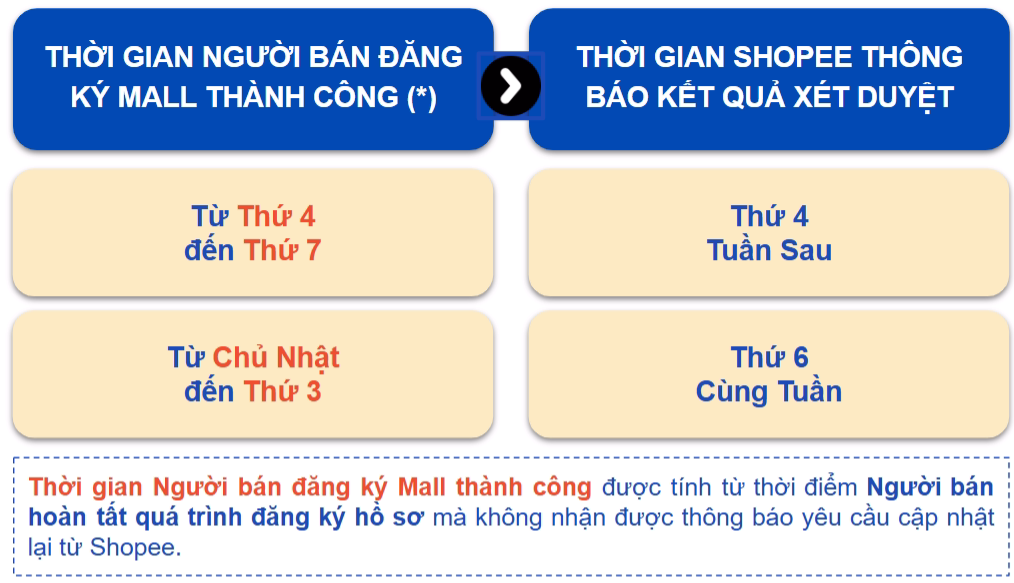 | THỜI GIAN NGƯỜI BÁN ĐĂNG KÝ MALL THÀNH CÔNG (*) | THỜI GIAN SHOPEE THÔNG BÁO KẾT QUẢ XÉT DUYỆT |
|---|---|
| Từ Thứ 4 đến Thứ 7 | Thứ 4 Tuần Sau |
| Từ Chủ Nhật đến Thứ 3 | Thứ 6 Cùng Tuần |

Thời gian Người bán đăng ký Mall thành công được tính từ thời điểm Người bán hoàn tất quá trình đăng ký hồ sơ mà không nhận được thông báo yêu cầu cập nhật lại từ Shopee.